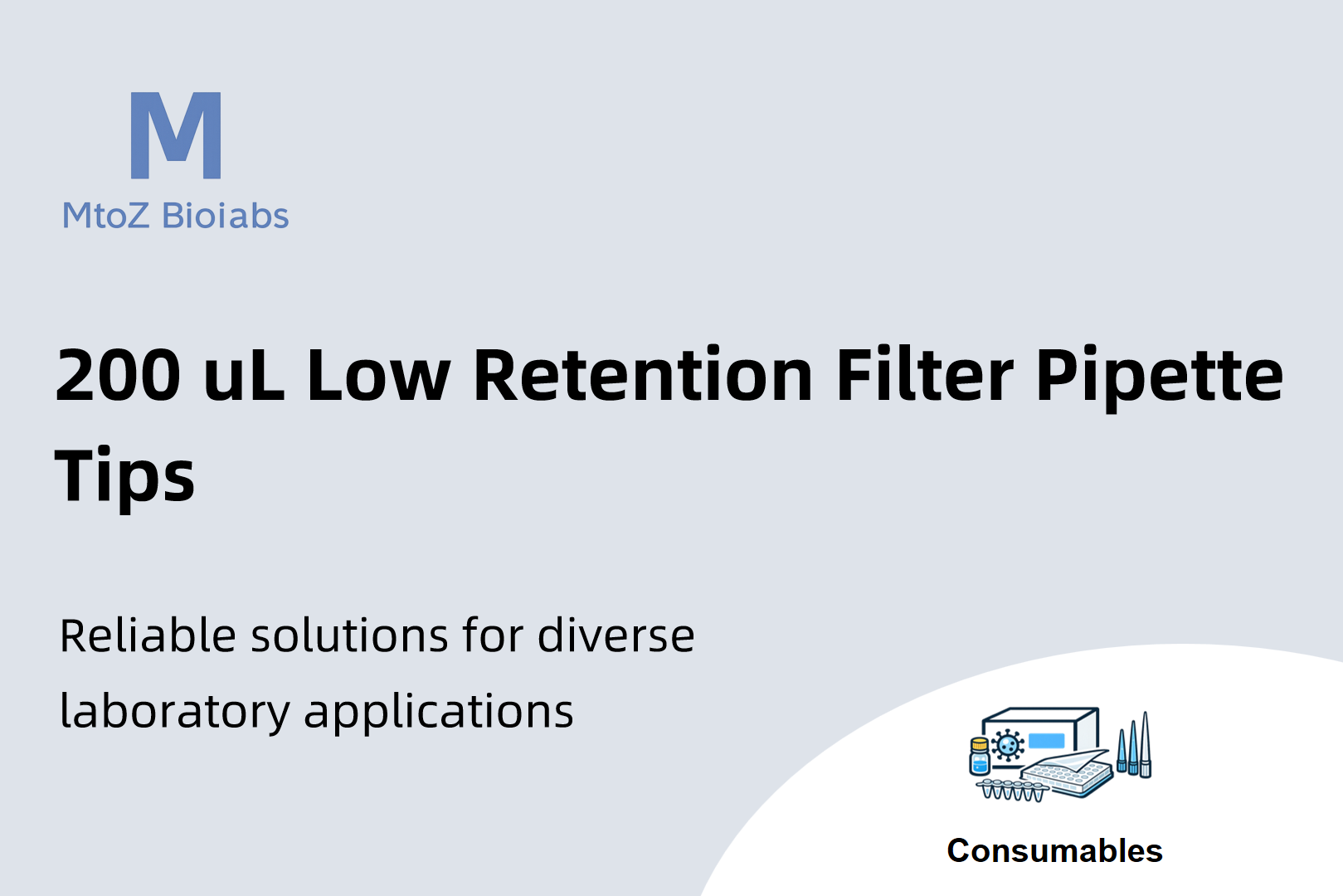 M

MtoZ Bioiabs

200 uL Low Retention Filter Pipette Tips

Reliable solutions for diverse laboratory applications

Consumables